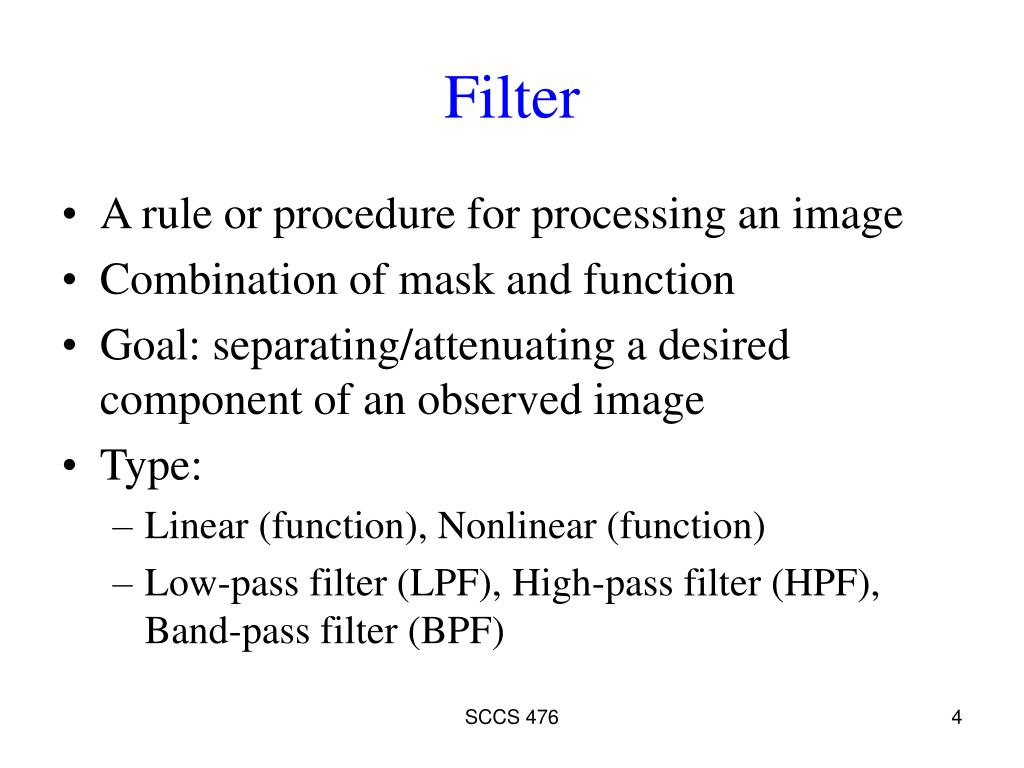 Filter

• A rule or procedure for processing an image
• Combination of mask and function
• Goal: separating/attenuating a desired component of an observed image
• Type:
– Linear (function), Nonlinear (function)
– Low-pass filter (LPF), High-pass filter (HPF), Band-pass filter (BPF)

SCCS 476

4